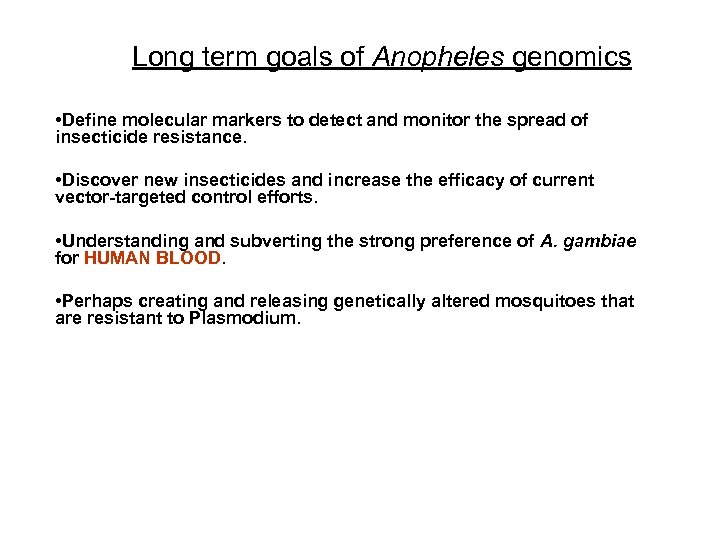 Long term goals of Anopheles genomics

•Define molecular markers to detect and monitor the spread of insecticide resistance.

•Discover new insecticides and increase the efficacy of current vector-targeted control efforts.

•Understanding and subverting the strong preference of A. gambiae for HUMAN BLOOD.

•Perhaps creating and releasing genetically altered mosquitoes that are resistant to Plasmodium.